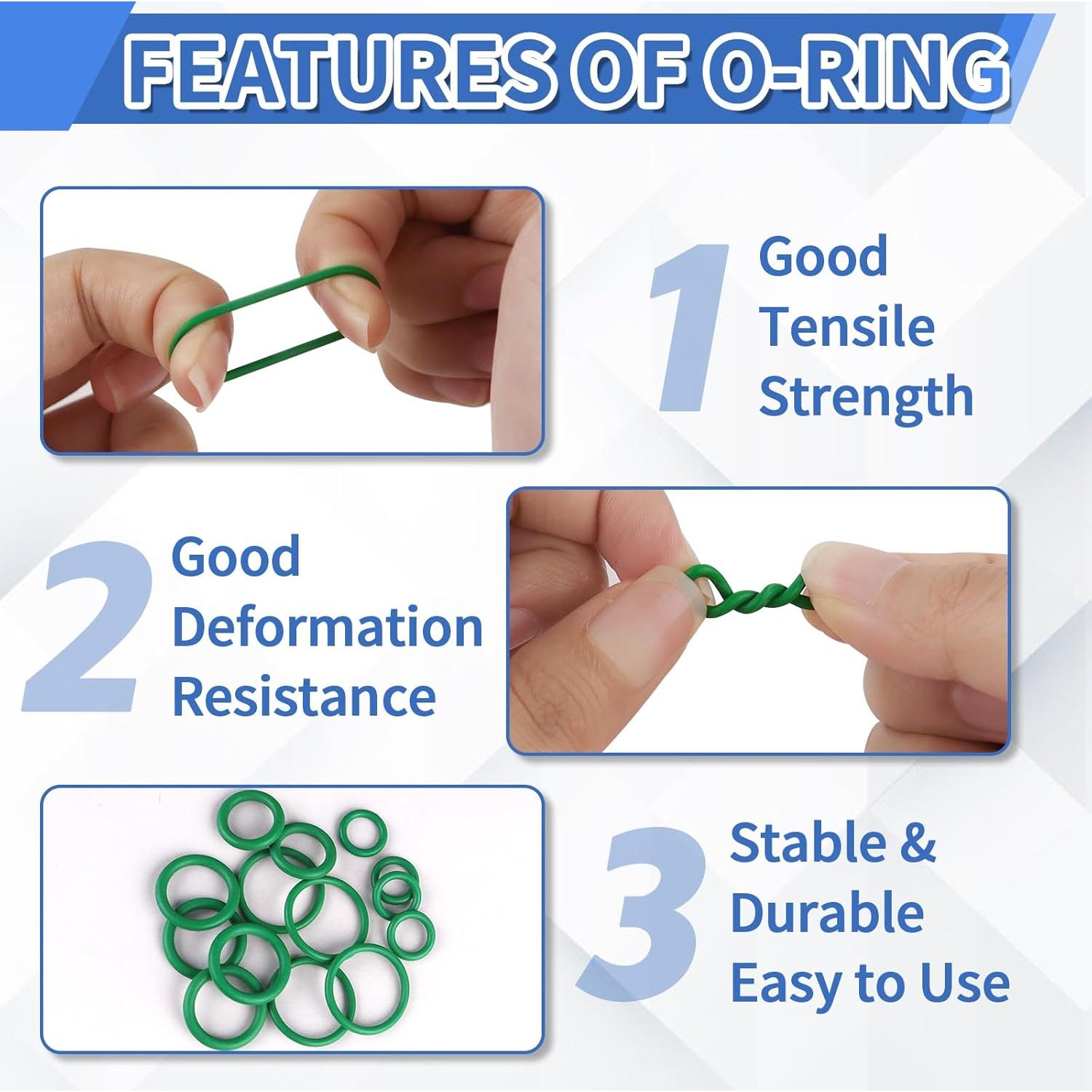 FEATURES OF O-RING

1 Good Tensile Strength

2 Good Deformation Resistance

3 Stable & Durable Easy to Use